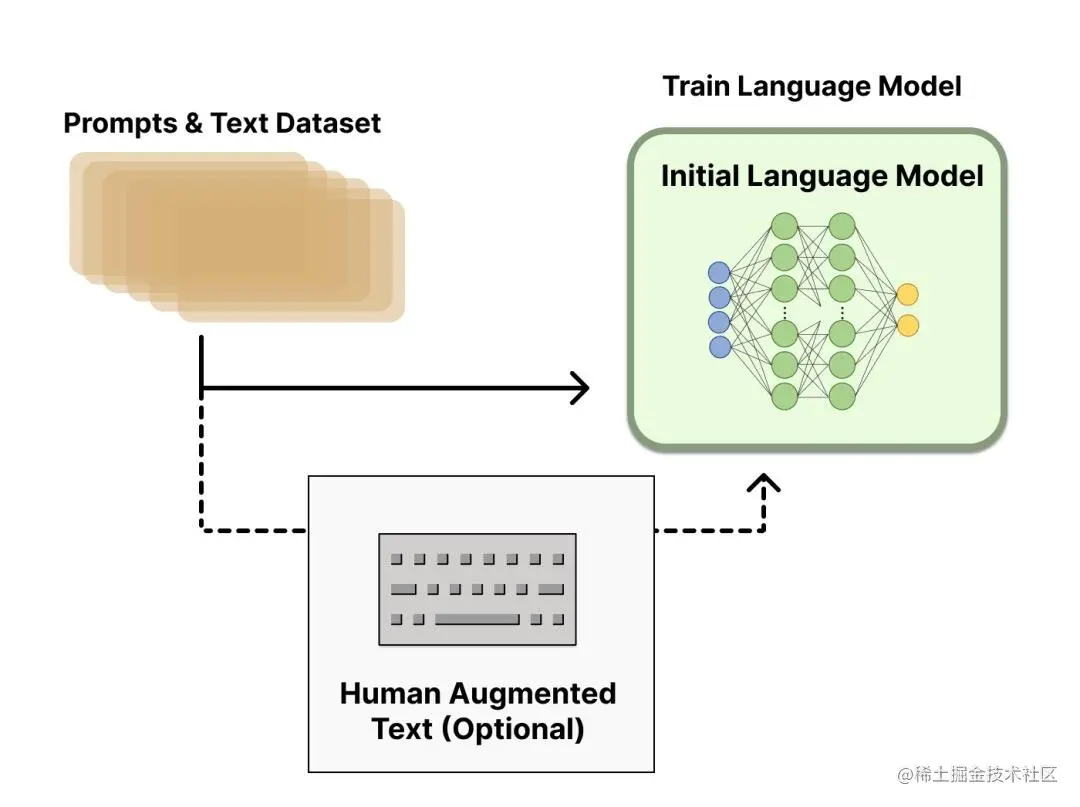 Prompts & Text Dataset

Train Language Model

Initial Language Model

Human Augmented Text (Optional)

@稀土掘金技术社区